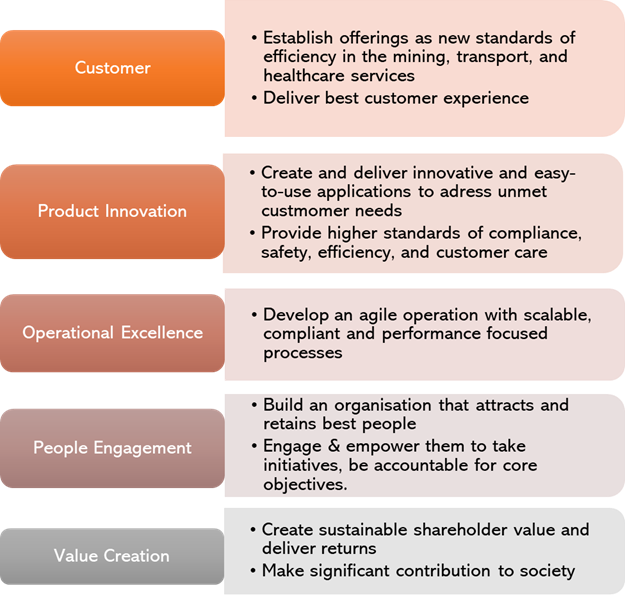 Customer

• Establish offerings as new standards of efficiency in the mining, transport, and healthcare services
• Deliver best customer experience

Product Innovation

• Create and deliver innovative and easy-to-use applications to adress unmet custmomer needs
• Provide higher standards of compliance, safety, efficiency, and customer care

Operational Excellence

• Develop an agile operation with scalable, compliant and performance focused processes

People Engagement

• Build an organisation that attracts and retains best people
• Engage & empower them to take initiatives, be accountable for core objectives.

Value Creation

• Create sustainable shareholder value and deliver returns
• Make significant contribution to society